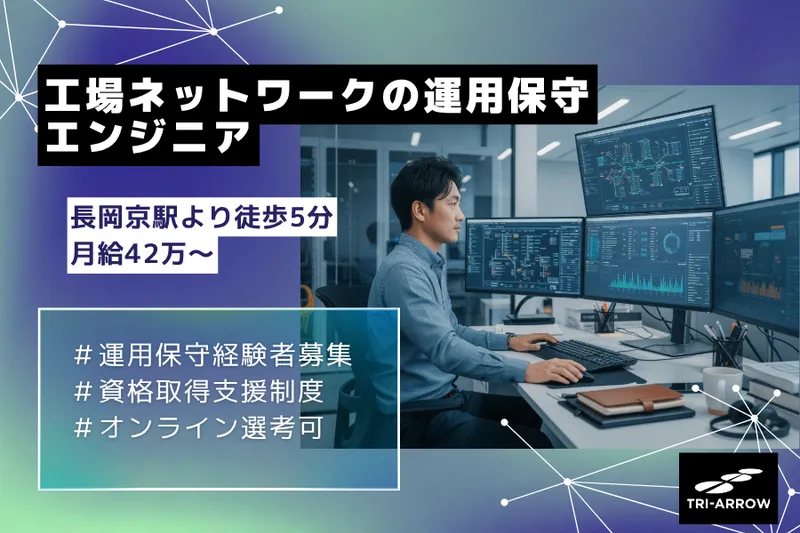 工場ネットワークの運用保守
エンジニア

長岡京駅より徒歩5分
月給42万〜

＃運用保守経験者募集
＃資格取得支援制度
＃オンライン選考可

TRI-ARROW